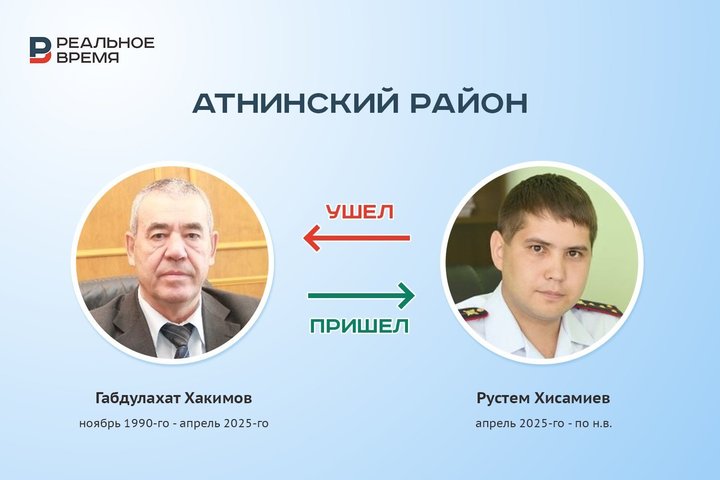 РЕАЛЬНОЕ ВРЕМЯ

АТНИНСКИЙ РАЙОН

УШЕЛ

ПРИШЕЛ

Габдулахат Хакимов
ноябрь 1990-го - апрель 2025-го

Рустем Хисамиев
апрель 2025-го - по н.в.